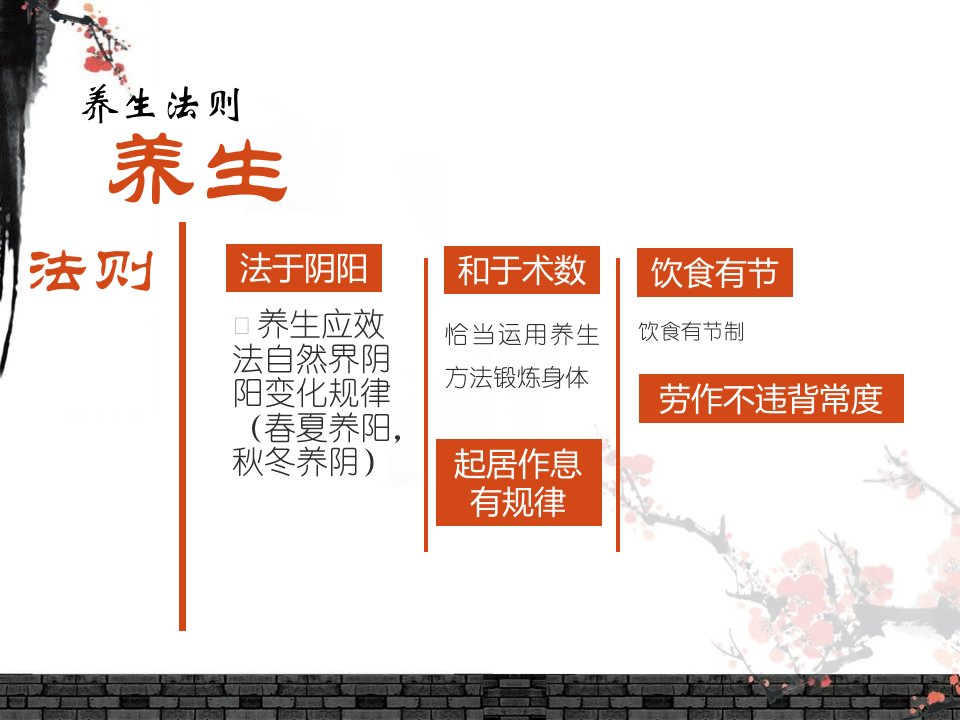 养生法则

养生

法则

法于阴阳

养生应效法自然界阴阳变化规律（春夏养阳，秋冬养阴）

和于术数

恰当运用养生方法锻炼身体

起居作息有规律

饮食有节

饮食有节制

劳作不违背常度